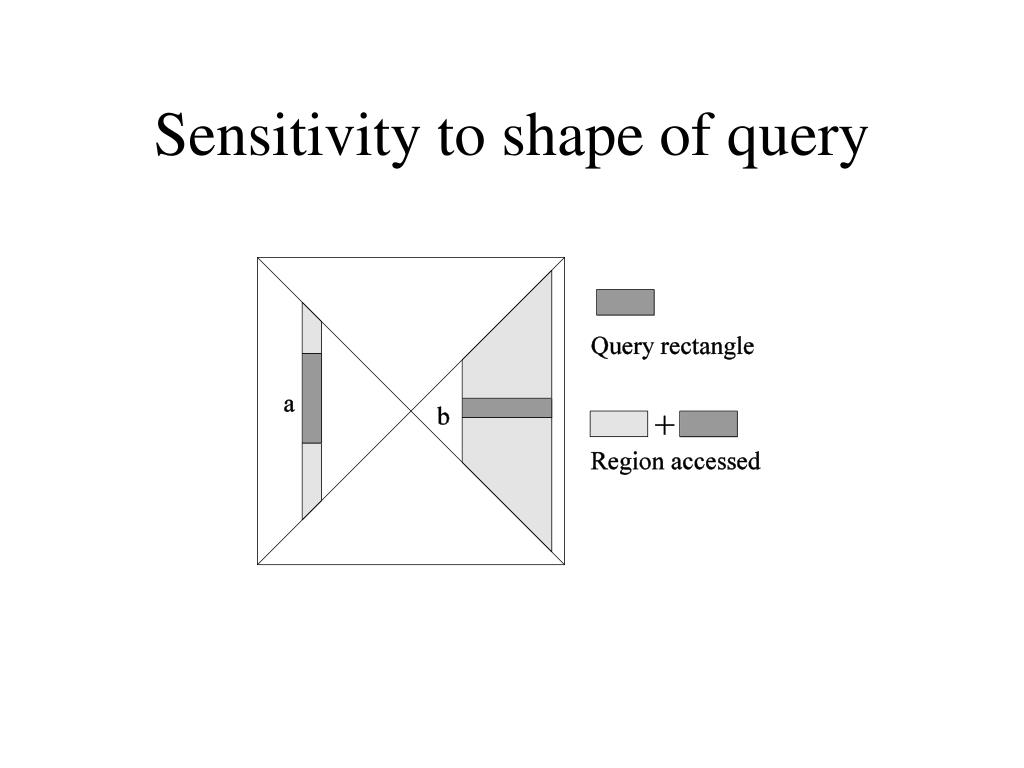 Sensitivity to shape of query

a

b

Query rectangle

+

Region accessed